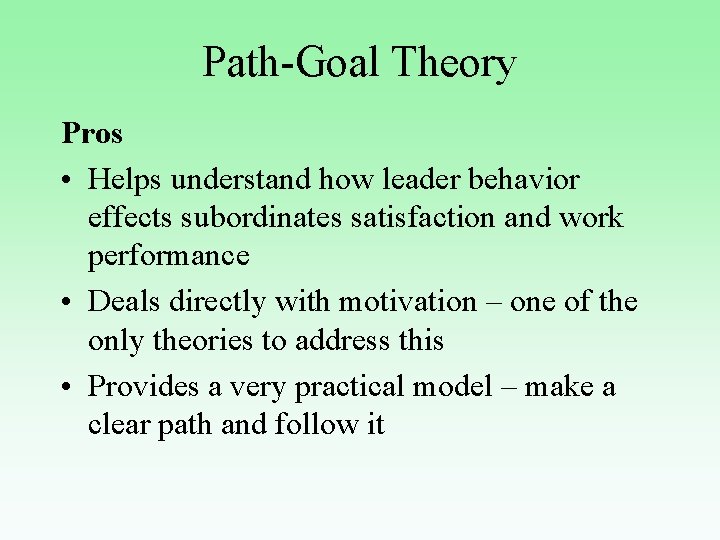 Path-Goal Theory

Pros

• Helps understand how leader behavior effects subordinates satisfaction and work performance

• Deals directly with motivation – one of the only theories to address this

• Provides a very practical model – make a clear path and follow it